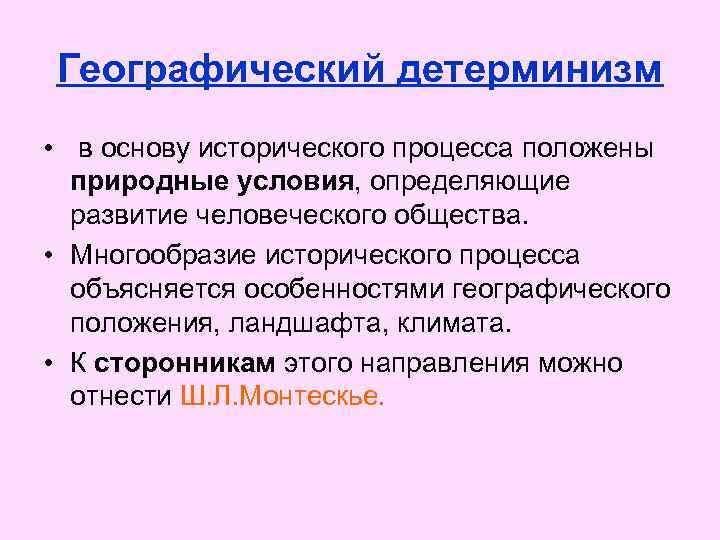 Географический детерминизм

• в основу исторического процесса положены природные условия, определяющие развитие человеческого общества.

• Многообразие исторического процесса объясняется особенностями географического положения, ландшафта, климата.

• К сторонникам этого направления можно отнести Ш.Л.Монтескье.